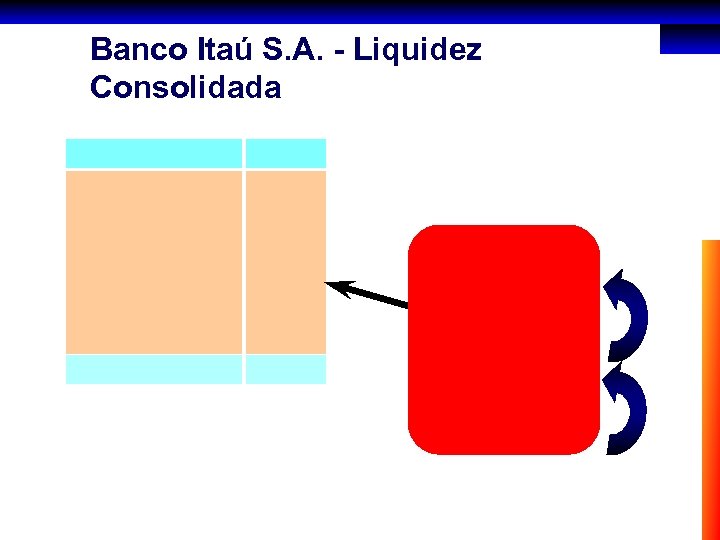 Banco Itaú S.A. - Liquidez Consolidada